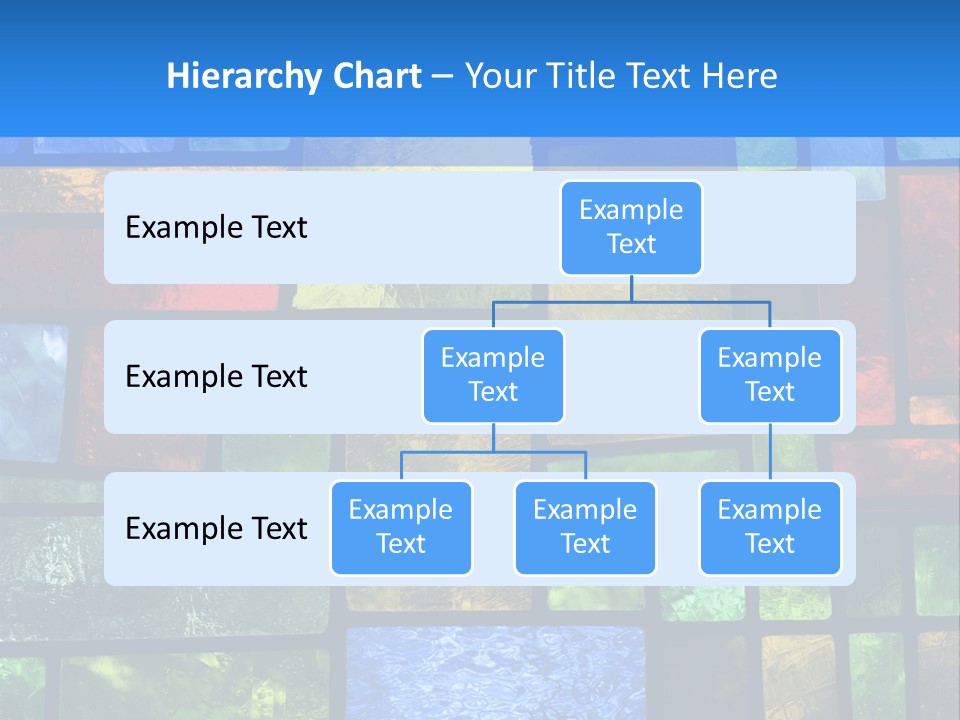 Hierarchy Chart – Your Title Text Here

Example Text

Example Text

Example Text

Example Text

Example Text

Example Text

Example Text

Example Text

Example Text